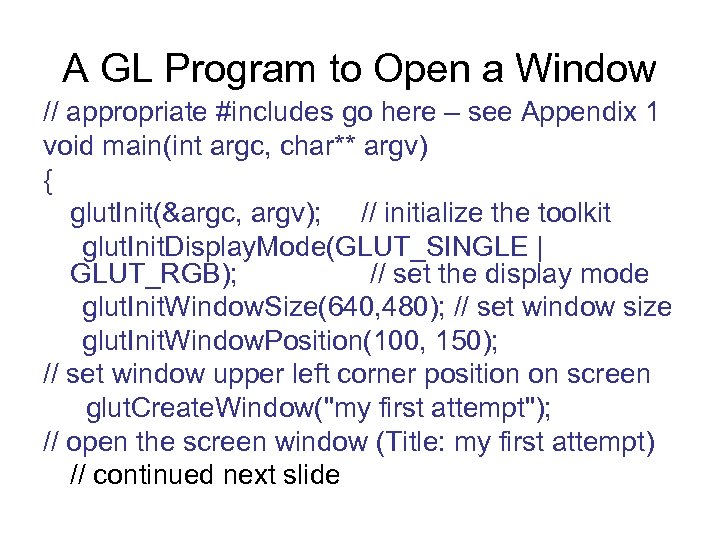 A GL Program to Open a Window

// appropriate #includes go here – see Appendix 1
void main(int argc, char** argv)
{
glutInit(&argc, argv); // initialize the toolkit
glutInitDisplayMode(GLUT_SINGLE | GLUT_RGB); // set the display mode
glutInitWindowSize(640,480); // set window size
glutInitWindowPosition(100, 150);
// set window upper left corner position on screen
glutCreateWindow("my first attempt");
// open the screen window (Title: my first attempt)
// continued next slide